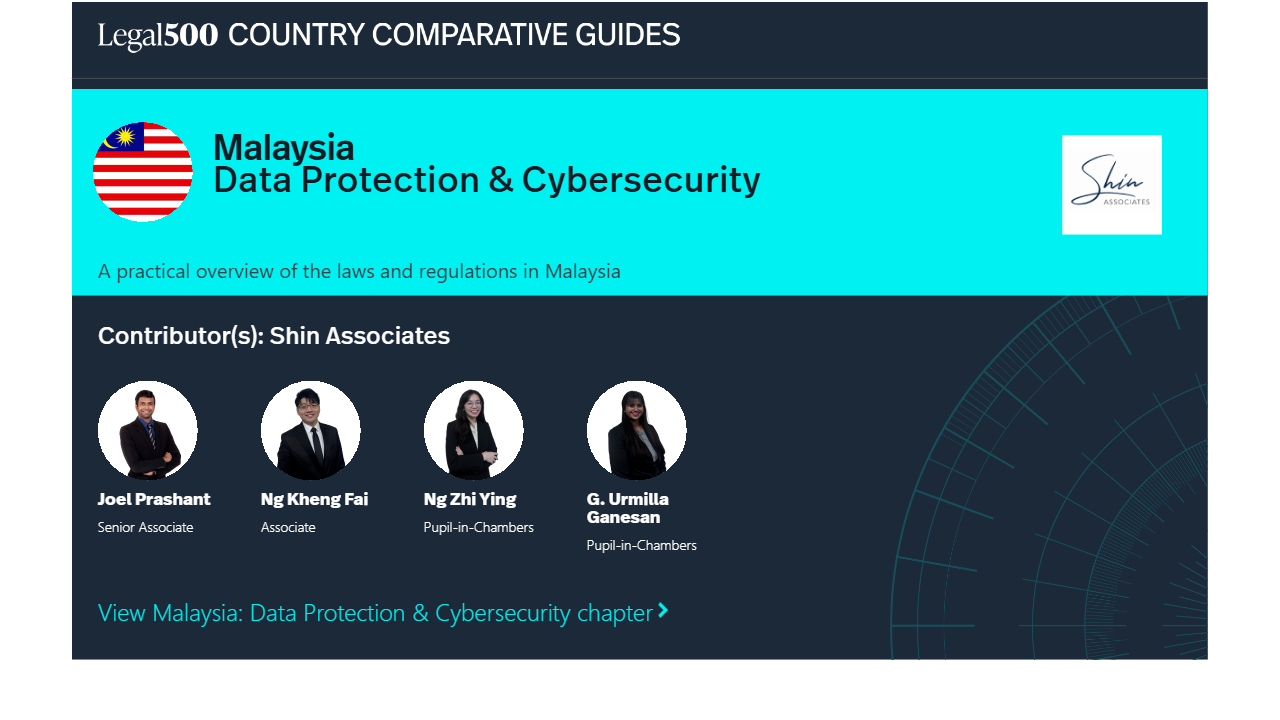 Legal500 COUNTRY COMPARATIVE GUIDES

Malaysia
Data Protection & Cybersecurity

Shin ASSOCIATES

A practical overview of the laws and regulations in Malaysia

Contributor(s): Shin Associates

Joel Prashant
Senior Associate

Ng Kheng Fai
Associate

Ng Zhi Ying
Pupil-in-Chambers

G. Urmilla Ganesan
Pupil-in-Chambers

View Malaysia: Data Protection & Cybersecurity chapter